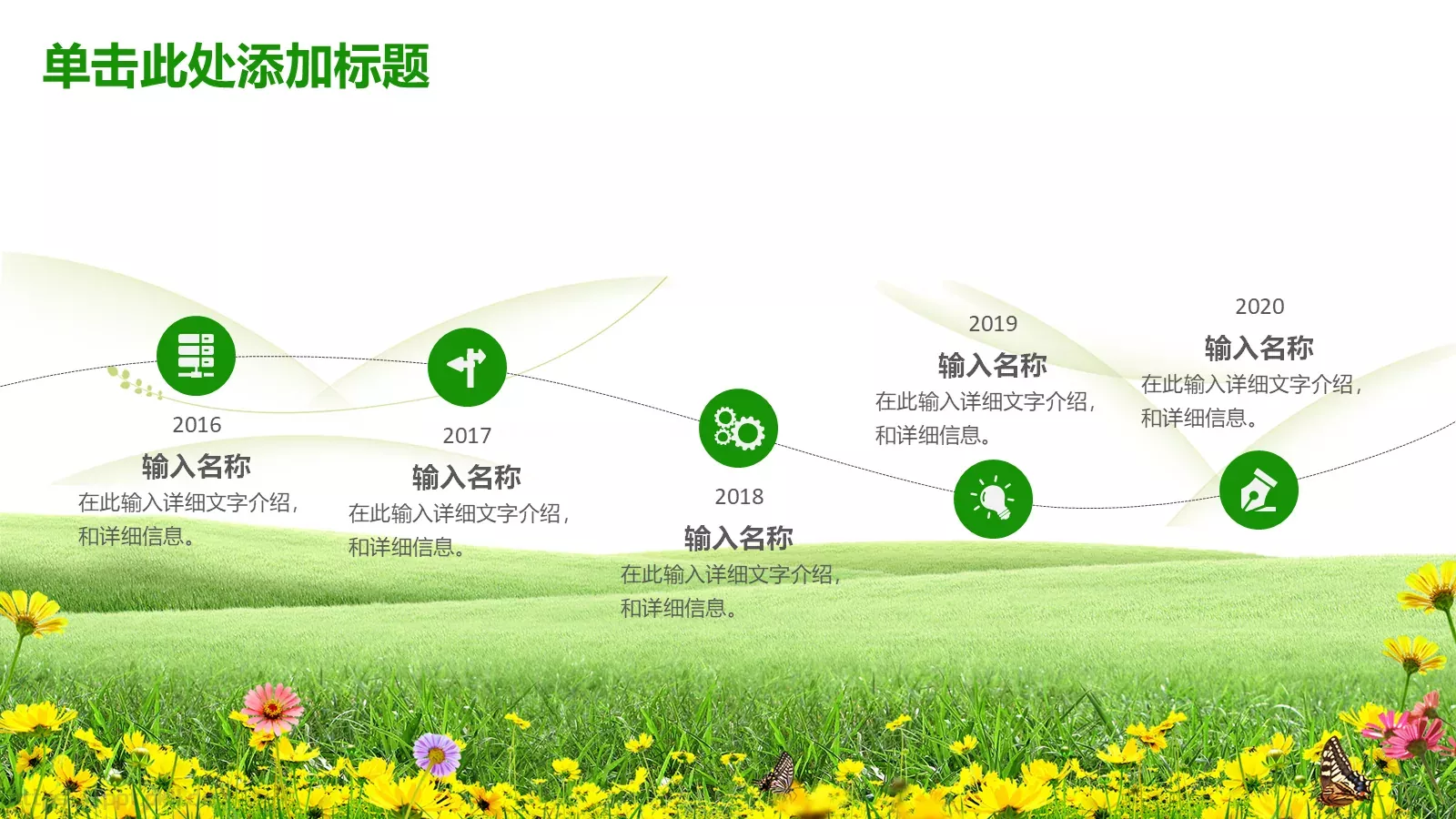 单击此处添加标题

2016
输入名称
在此输入详细文字介绍，和详细信息。

2017
输入名称
在此输入详细文字介绍，和详细信息。

2018
输入名称
在此输入详细文字介绍，和详细信息。

2019
输入名称
在此输入详细文字介绍，和详细信息。

2020
输入名称
在此输入详细文字介绍，和详细信息。